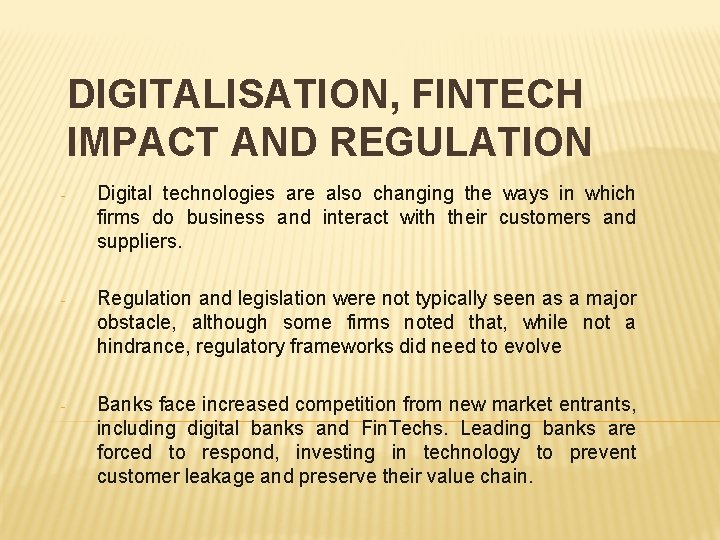 DIGITALISATION, FINTECH IMPACT AND REGULATION

- Digital technologies are also changing the ways in which firms do business and interact with their customers and suppliers.

- Regulation and legislation were not typically seen as a major obstacle, although some firms noted that, while not a hindrance, regulatory frameworks did need to evolve

- Banks face increased competition from new market entrants, including digital banks and FinTechs. Leading banks are forced to respond, investing in technology to prevent customer leakage and preserve their value chain.